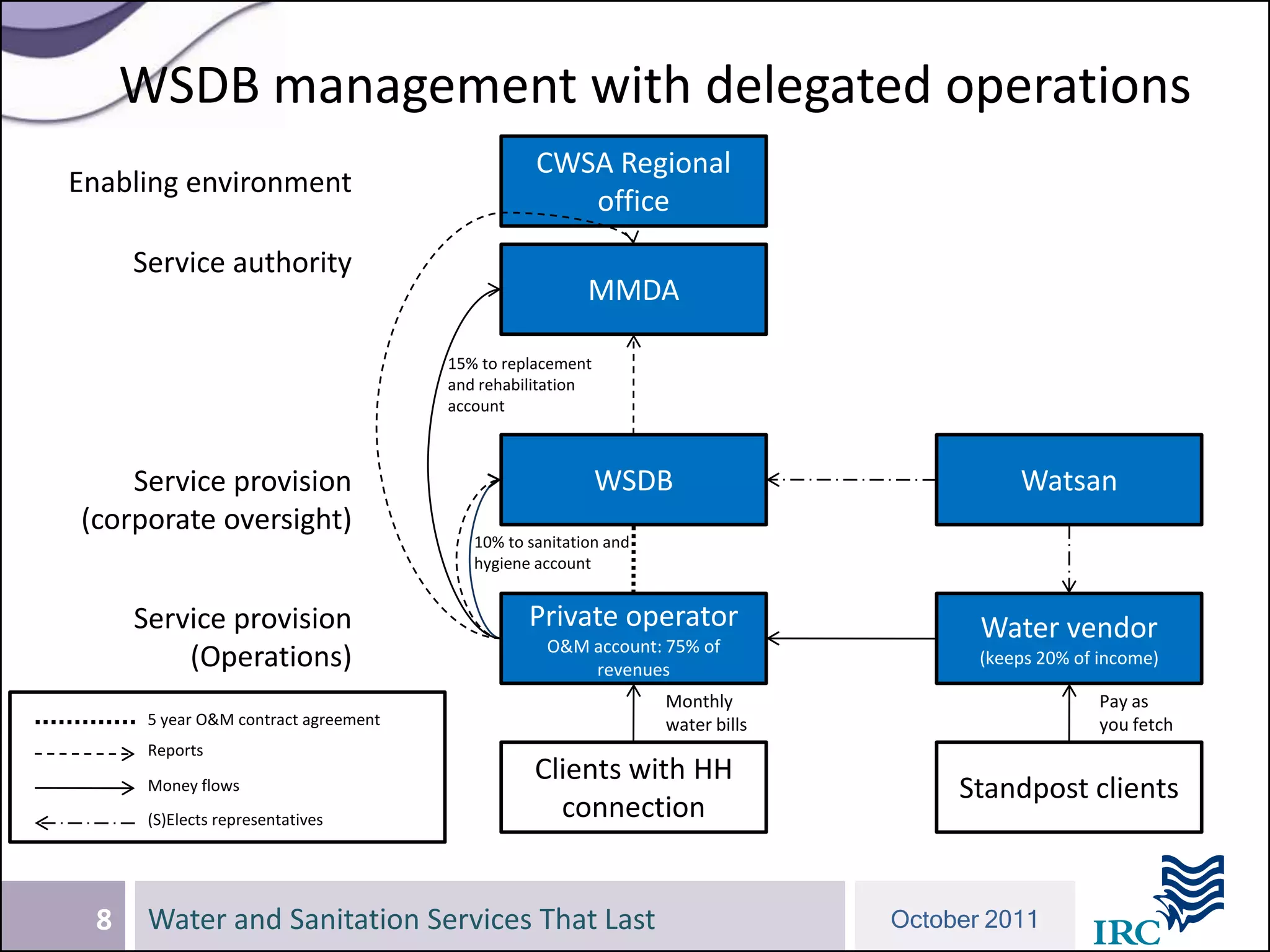 WSDB management with delegated operations

Enabling environment

Service authority

Service provision (corporate oversight)

Service provision (Operations)

CWSA Regional office

MMDA

15% to replacement and rehabilitation account

WSDB

Watsan

10% to sanitation and hygiene account

Private operator
O&M account: 75% of revenues

Water vendor
(keeps 20% of income)

Monthly water bills

Pay as you fetch

Clients with HH connection

Standpost clients

5 year O&M contract agreement
Reports
Money flows
(S)Elects representatives

8

Water and Sanitation Services That Last

October 2011

IRC